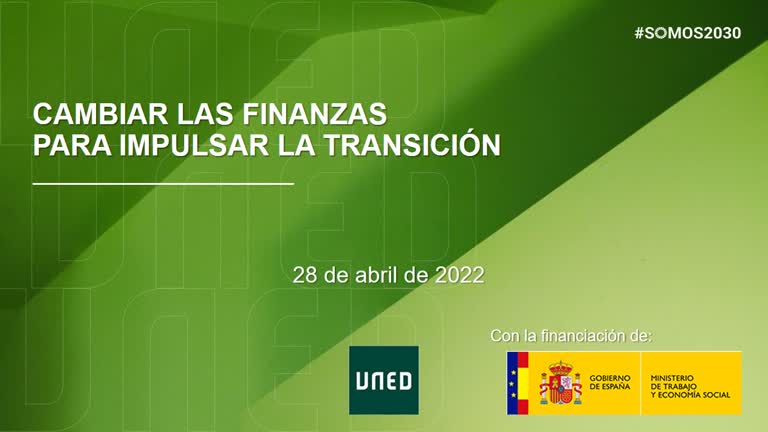 #SOMOS2030

CAMBIAR LAS FINANZAS PARA IMPULSAR LA TRANSICIÓN

28 de abril de 2022

Con la financiación de:

UNED

GOBIERNO DE ESPAÑA

MINISTERIO DE TRABAJO Y ECONOMÍA SOCIAL